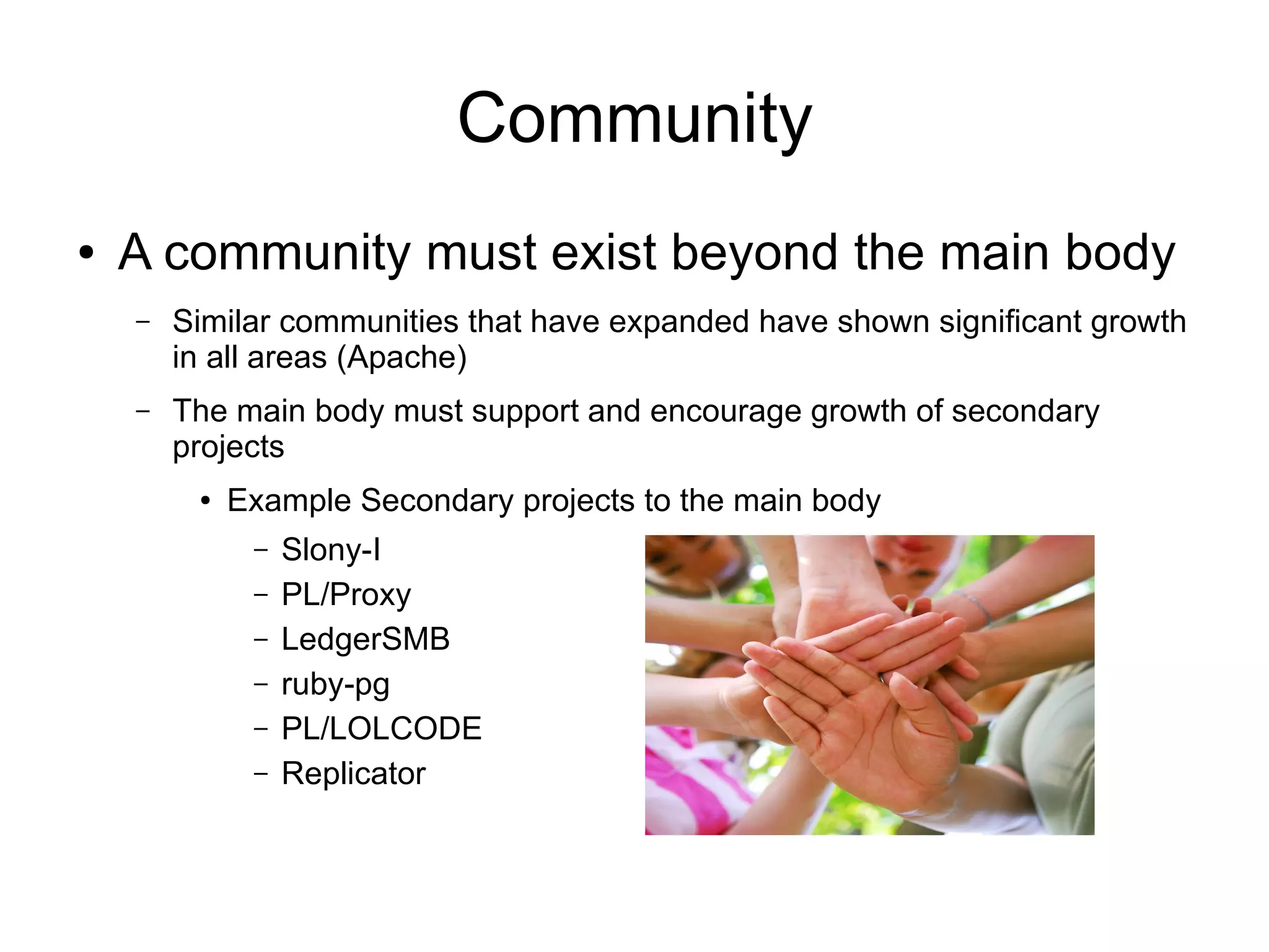 Community

• A community must exist beyond the main body

– Similar communities that have expanded have shown significant growth in all areas (Apache)

– The main body must support and encourage growth of secondary projects

• Example Secondary projects to the main body

– Slony-I

– PL/Proxy

– LedgerSMB

– ruby-pg

– PL/LOLCODE

– Replicator